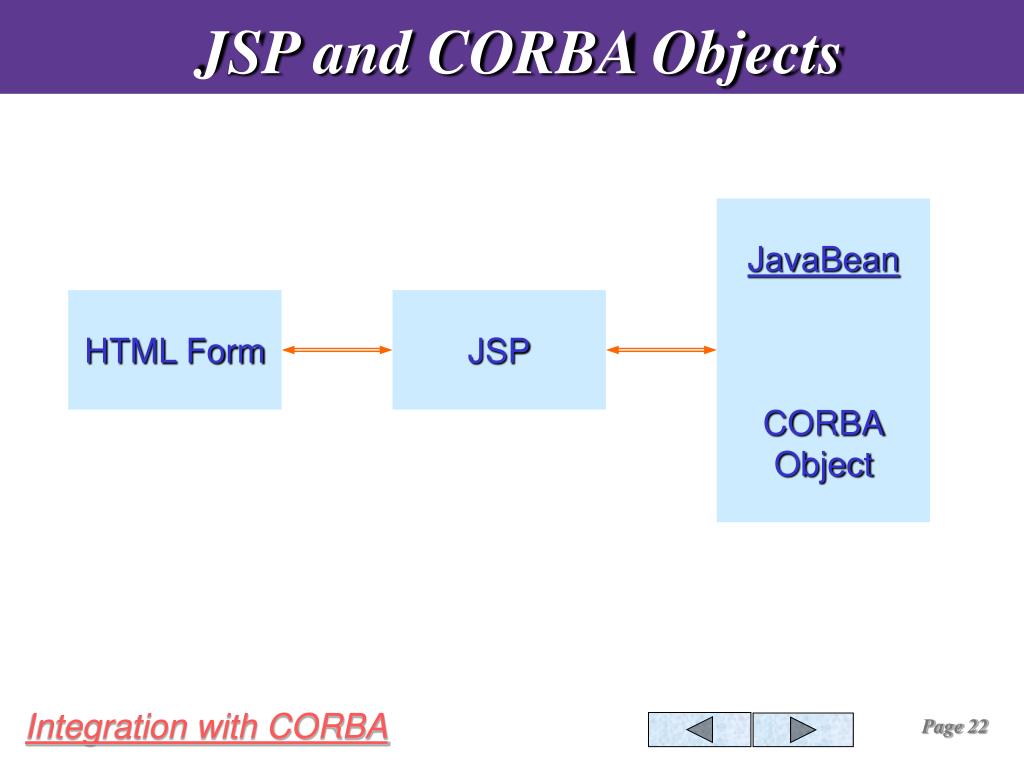 JSP and CORBA Objects

HTML Form

JSP

JavaBean

CORBA Object

Integration with CORBA

Page 22